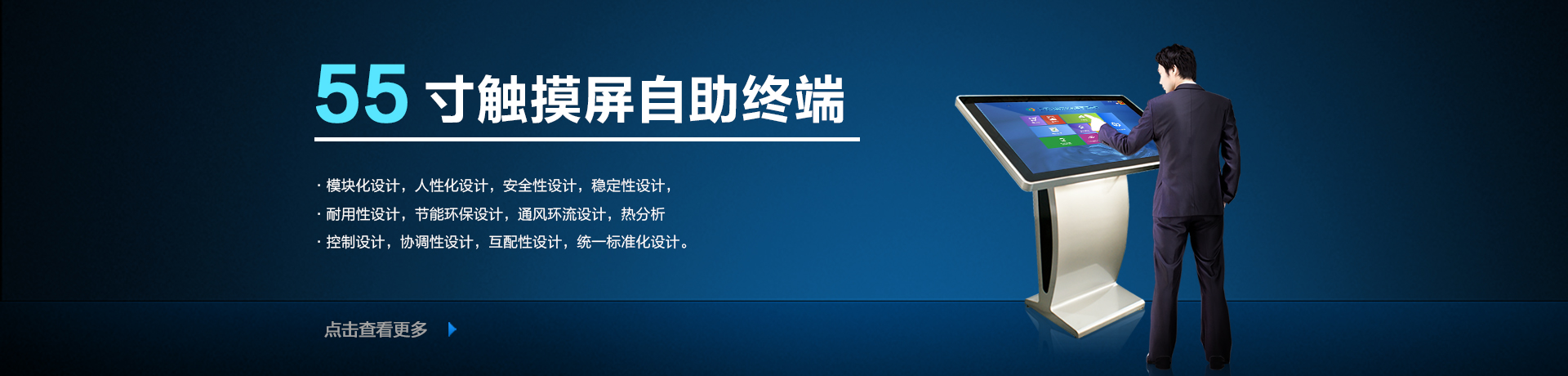 55 寸触摸屏自助终端

· 模块化设计，人性化设计，安全性设计，稳定性设计，
· 耐用性设计，节能环保设计，通风环流设计，热分析
· 控制设计，协调性设计，互配性设计，统一标准化设计。

点击查看更多